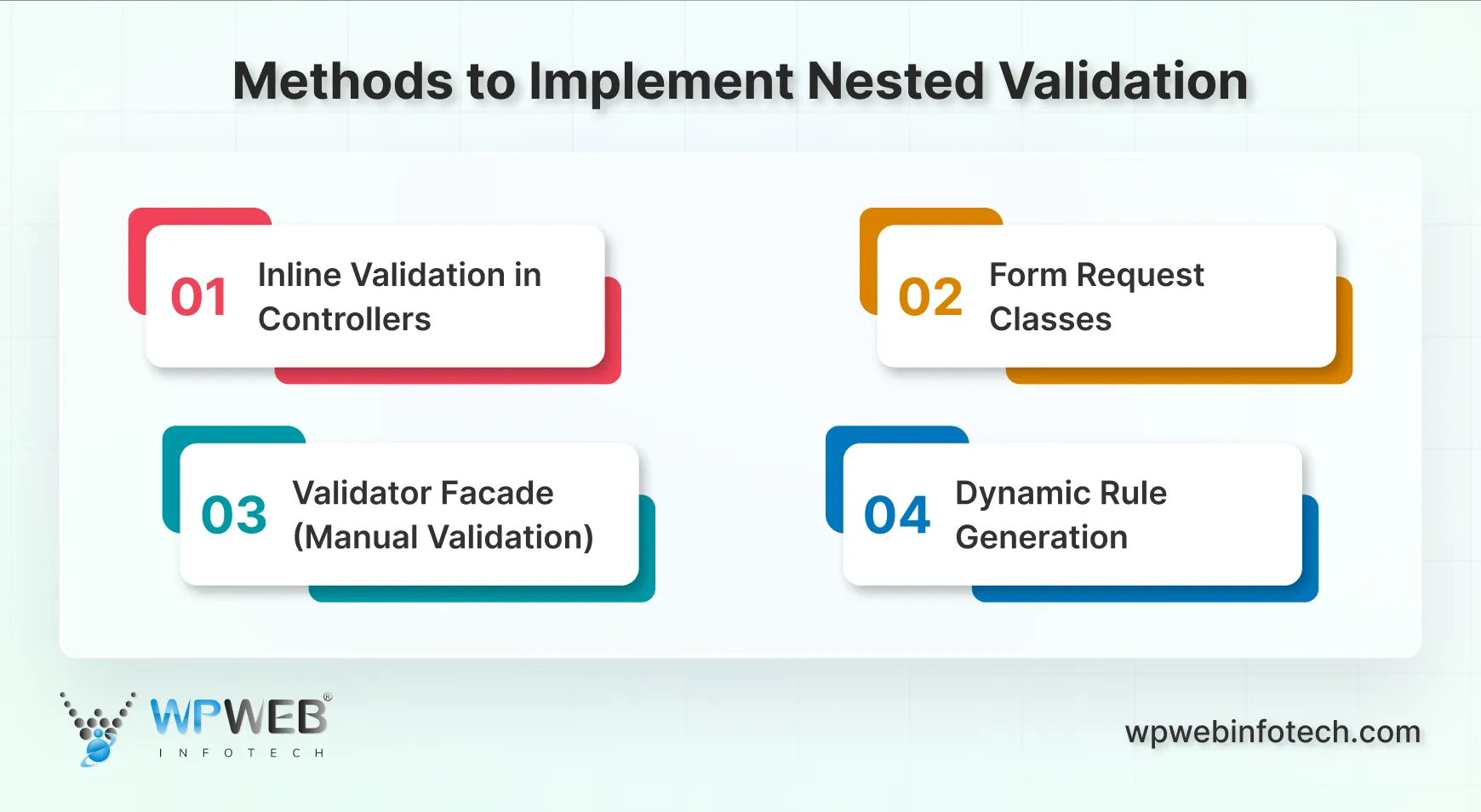 Methods to Implement Nested Validation

01 Inline Validation in Controllers

02 Form Request Classes

03 Validator Facade (Manual Validation)

04 Dynamic Rule Generation

WPWEB® INFOTECH

wpwebinfotech.com